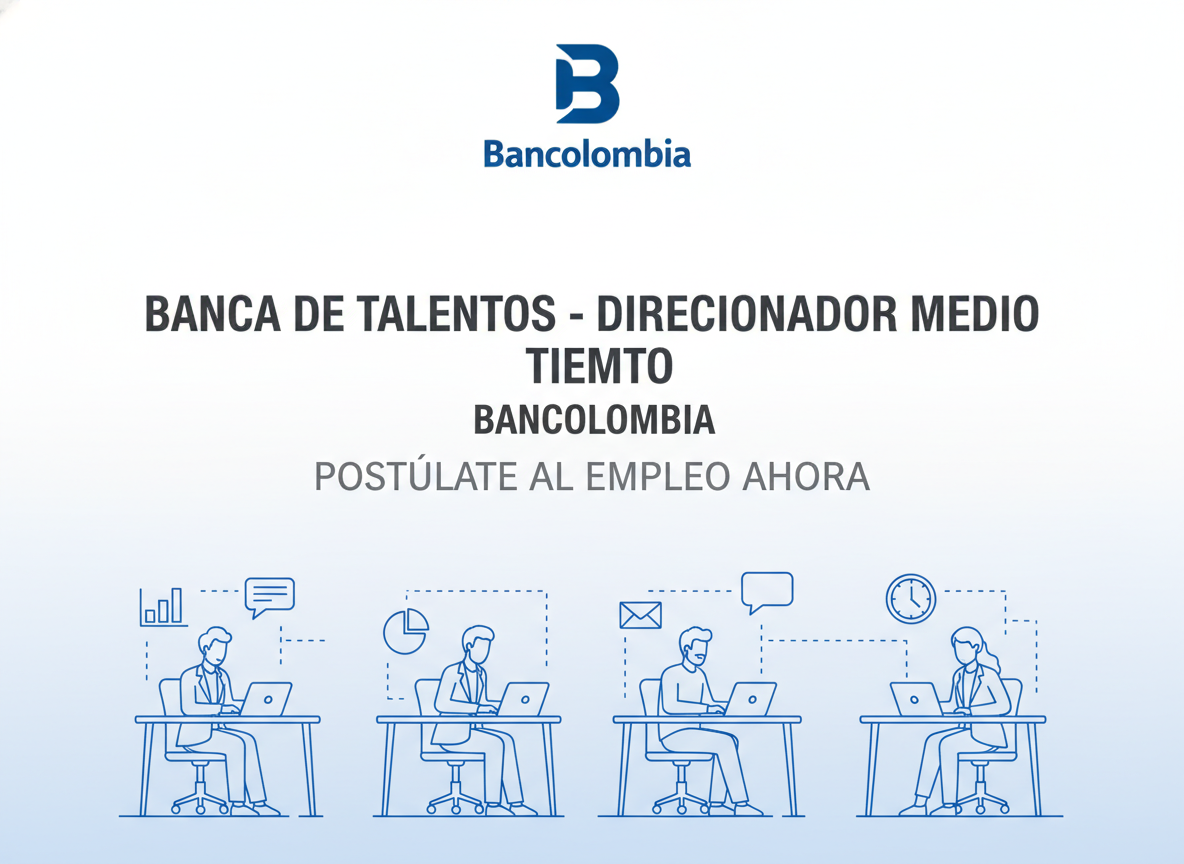 Bancolombia

BANCA DE TALENTOS - DIRECIONADOR MEDIO TIEMTO

BANCOLOMBIA

POSTÚLATE AL EMPLEO AHORA